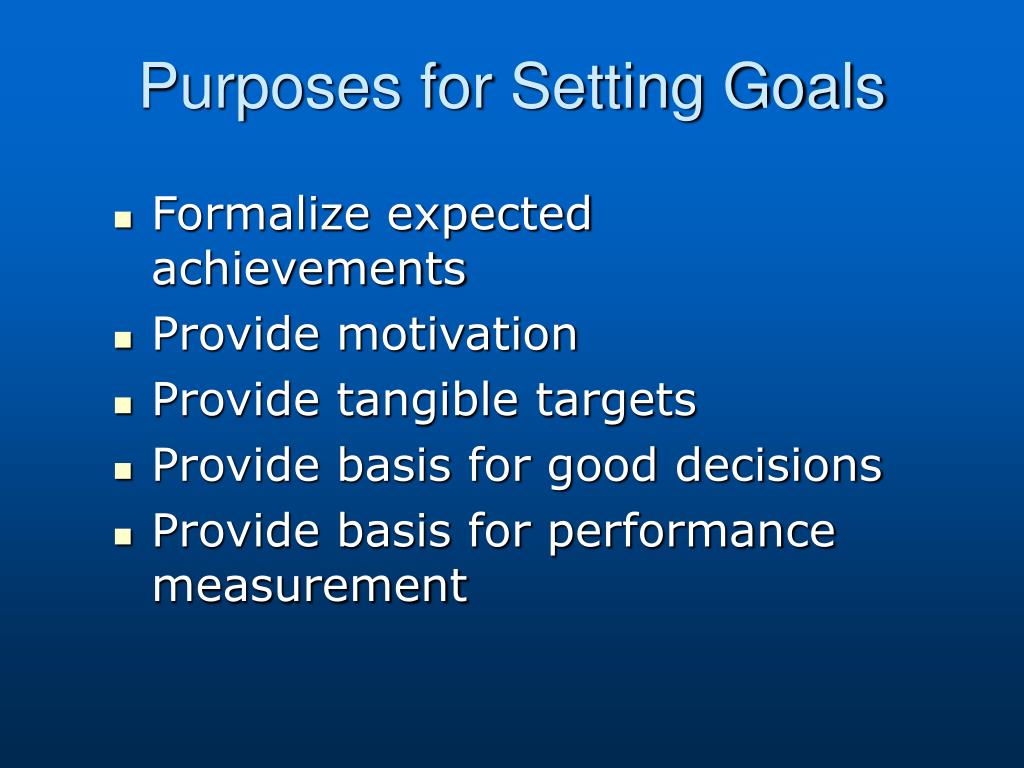 Purposes for Setting Goals

- Formalize expected achievements
- Provide motivation
- Provide tangible targets
- Provide basis for good decisions
- Provide basis for performance measurement